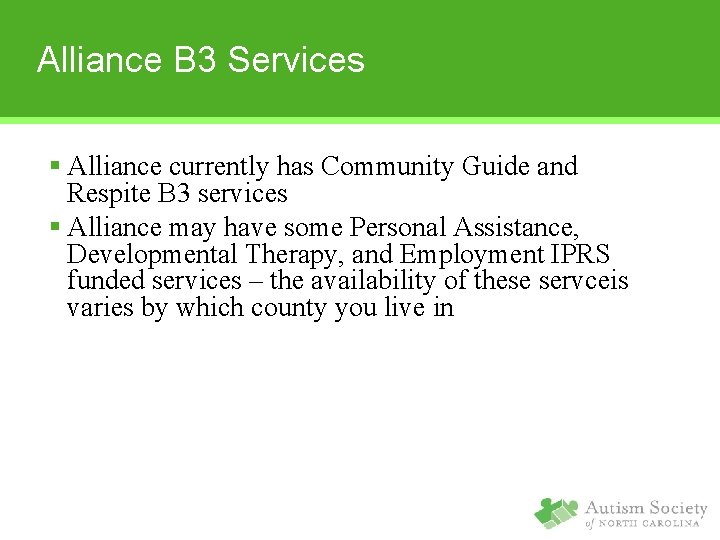 Alliance B3 Services

▪ Alliance currently has Community Guide and Respite B3 services

▪ Alliance may have some Personal Assistance, Developmental Therapy, and Employment IPRS funded services – the availability of these servceis varies by which county you live in

Autism Society of NORTH CAROLINA